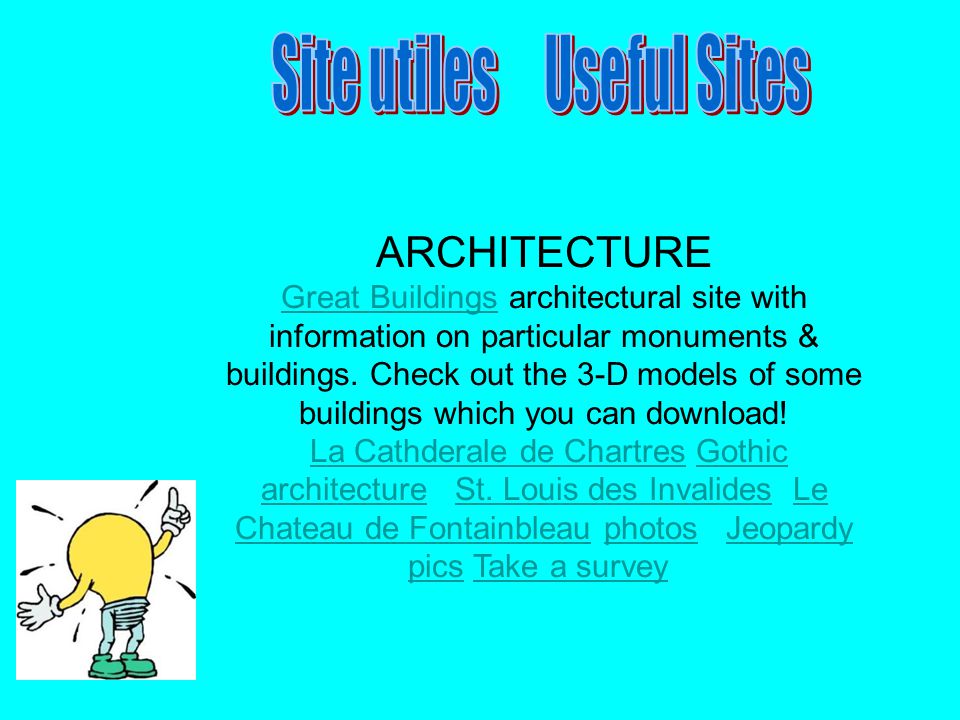 Site utiles Useful Sites

ARCHITECTURE
Great Buildings architectural site with information on particular monuments & buildings. Check out the 3-D models of some buildings which you can download!
La Cathderale de Chartres Gothic architecture St. Louis des Invalides Le Chateau de Fontainbleau photos Jeopardy pics Take a survey